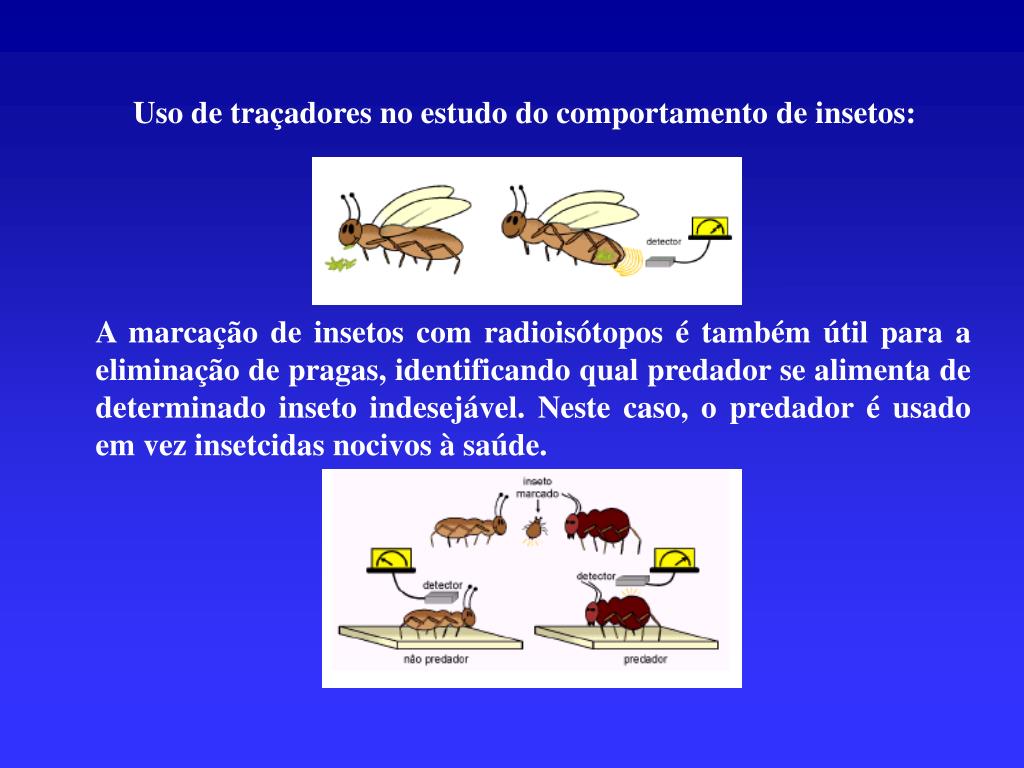 Uso de traçadores no estudo do comportamento de insetos:

detector

A marcação de insetos com radioisótopos é também útil para a eliminação de pragas, identificando qual predador se alimenta de determinado inseto indesejável. Neste caso, o predador é usado em vez insetcidas nocivos à saúde.

inseto marcado

detector

detector

não predador

predador